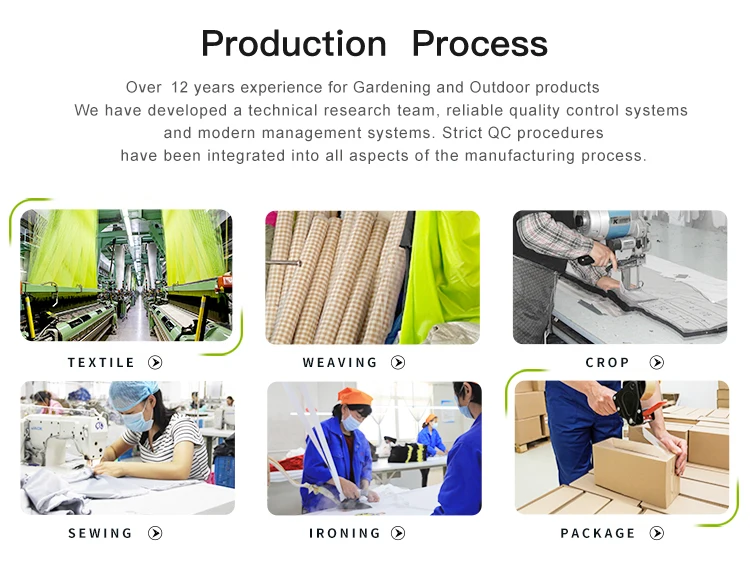 Production Process

Over 12 years experience for Gardening and Outdoor products
We have developed a technical research team, reliable quality control systems and modern management systems. Strict QC procedures have been integrated into all aspects of the manufacturing process.

TEXTILE

WEAVING

CROP

SEWING

IRONING

PACKAGE